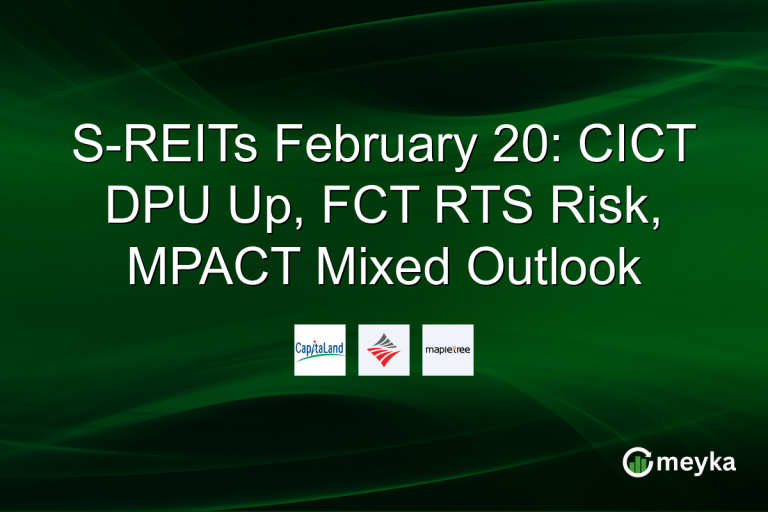 S-REITs February 20: CICT DPU Up, FCT RTS Risk, MPACT Mixed Outlook

CapitaLand

mapletree

meyka